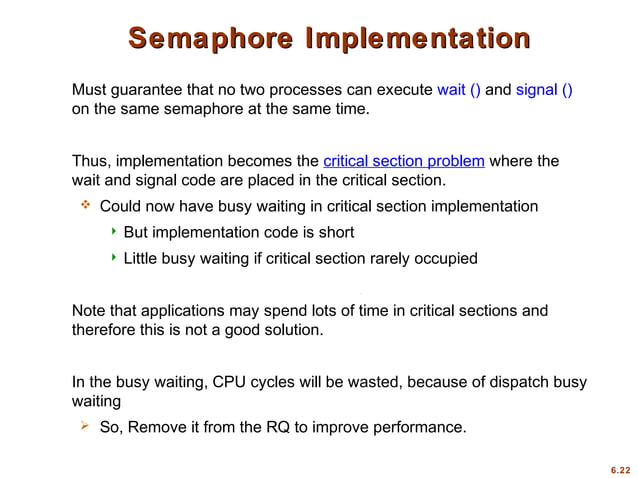 Semaphore Implementation

Must guarantee that no two processes can execute wait () and signal () on the same semaphore at the same time.

Thus, implementation becomes the critical section problem where the wait and signal code are placed in the critical section.

Could now have busy waiting in critical section implementation

But implementation code is short

Little busy waiting if critical section rarely occupied

Note that applications may spend lots of time in critical sections and therefore this is not a good solution.

In the busy waiting, CPU cycles will be wasted, because of dispatch busy waiting

So, Remove it from the RQ to improve performance.

6.22